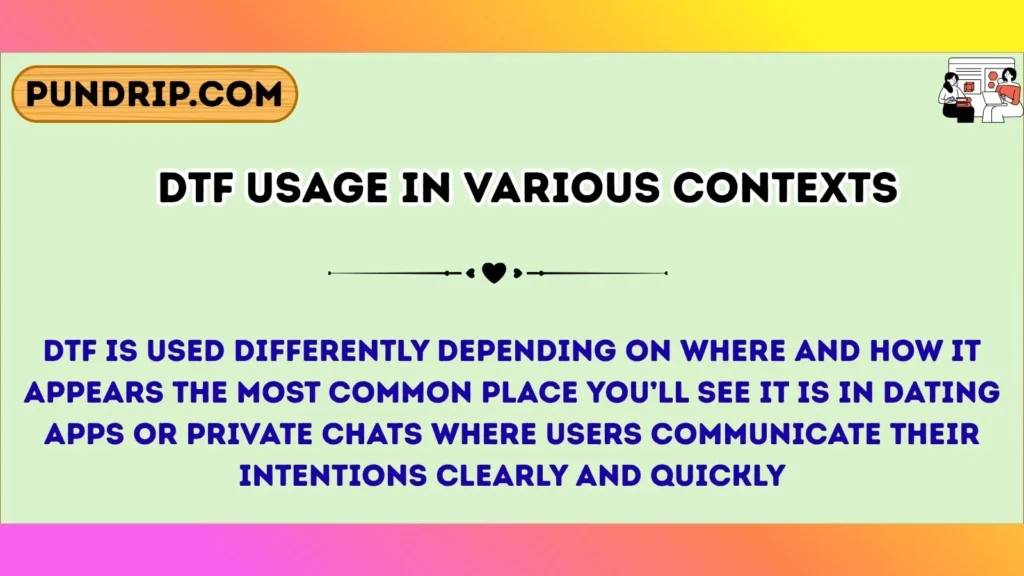 PUNDRIP.COM

DTF USAGE IN VARIOUS CONTEXTS

DTF IS USED DIFFERENTLY DEPENDING ON WHERE AND HOW IT APPEARS THE MOST COMMON PLACE YOU'LL SEE IT IS IN DATING APPS OR PRIVATE CHATS WHERE USERS COMMUNICATE THEIR INTENTIONS CLEARLY AND QUICKLY